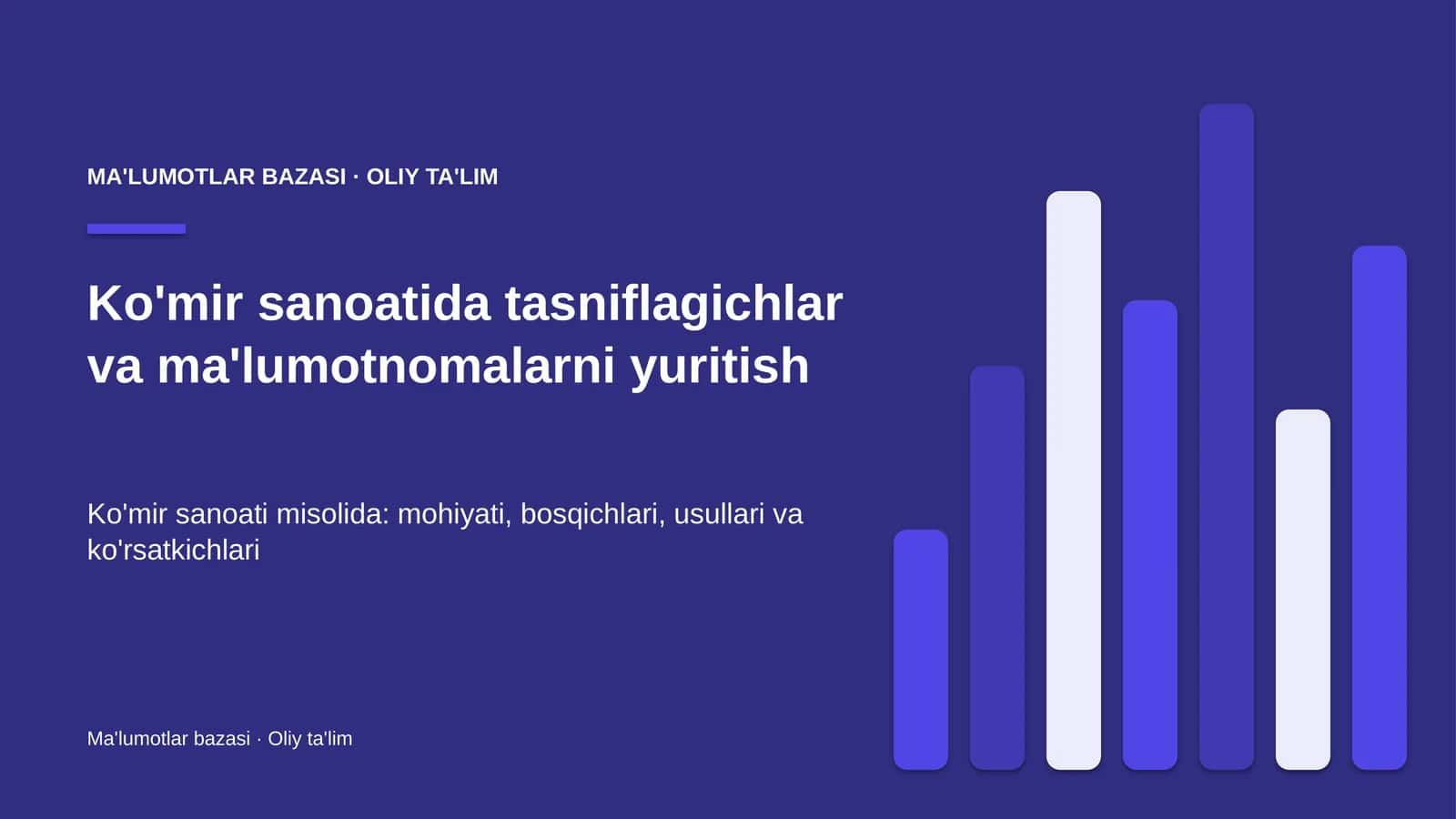 MA'LUMOTLAR BAZASI · OLIY TA'LIM

Ko'mir sanoatida tasniflagichlar va ma'lumotnomalarni yuritish

Ko'mir sanoati misolida: mohiyati, bosqichlari, usullari va ko'rsatkichlari

Ma'lumotlar bazasi · Oliy ta'lim